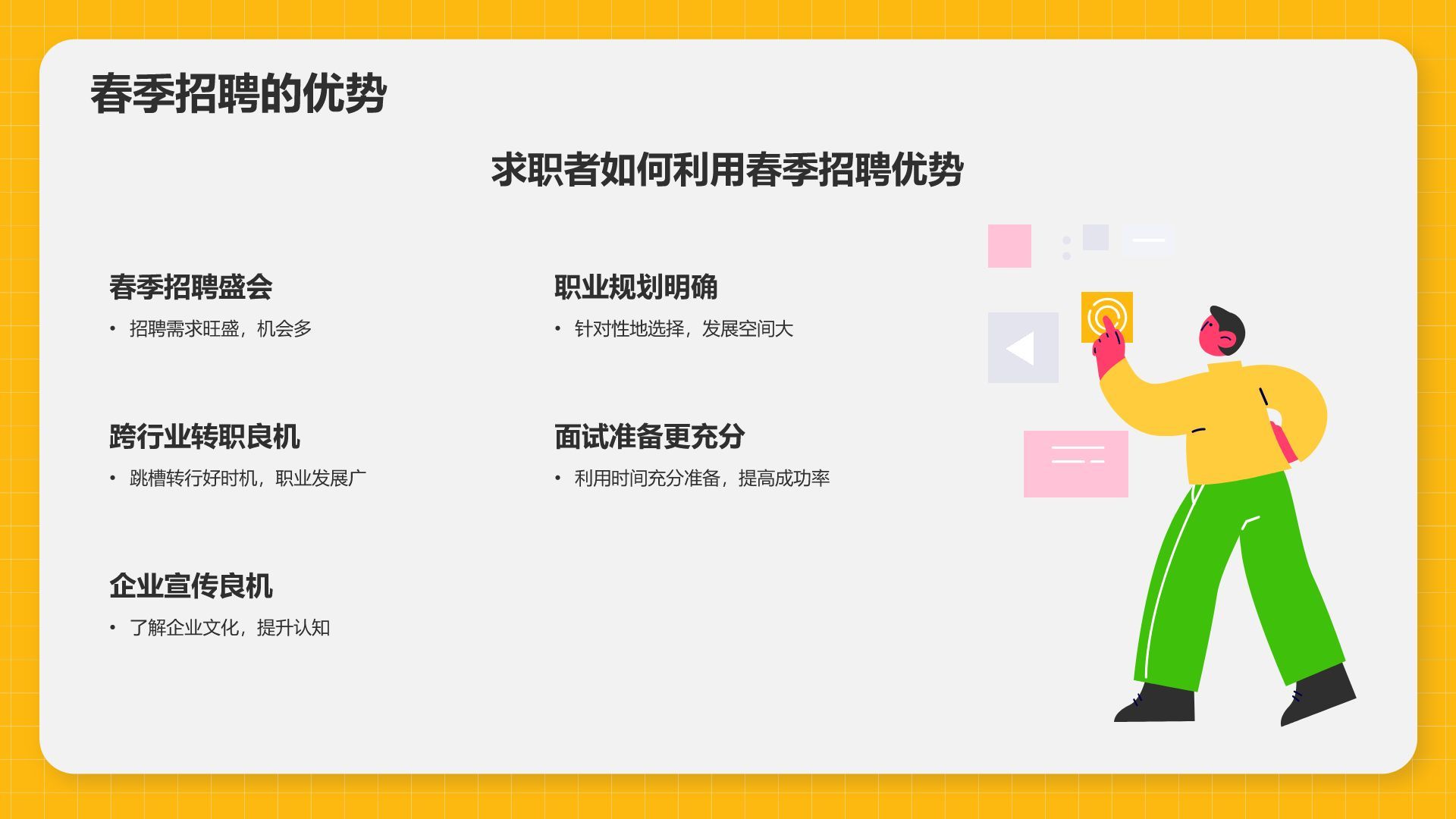 春季招聘的优势

求职者如何利用春季招聘优势

春季招聘盛会

• 招聘需求旺盛，机会多

跨行业转职良机

• 跳槽转行好时机，职业发展广

企业宣传良机

• 了解企业文化，提升认知

职业规划明确

• 针对性地选择，发展空间大

面试准备更充分

• 利用时间充分准备，提高成功率